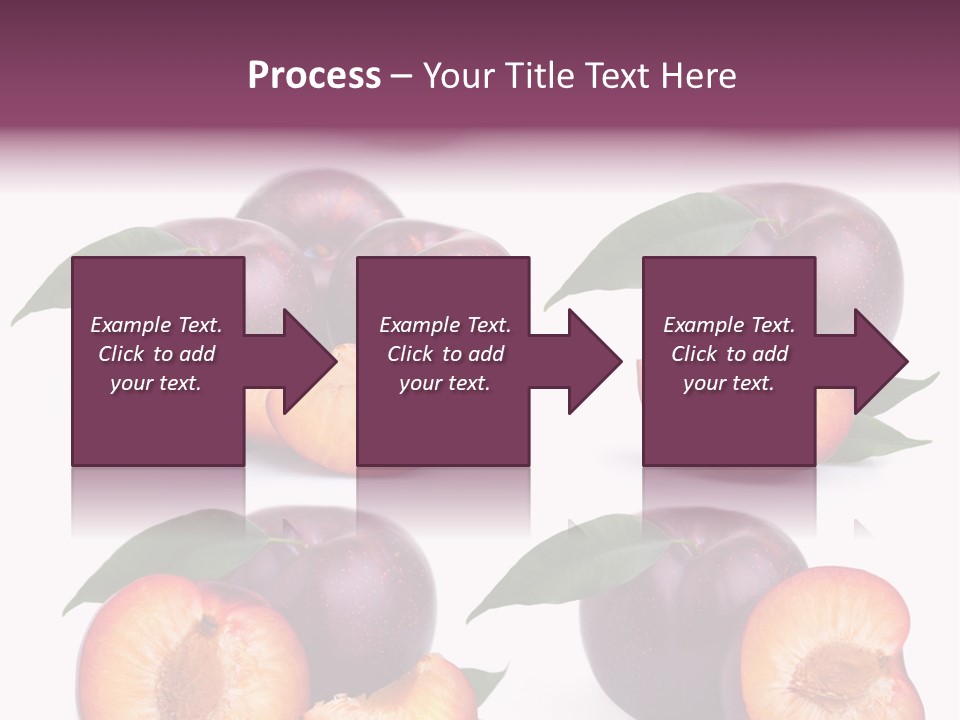 Process – Your Title Text Here

Example Text. Click to add your text.

Example Text. Click to add your text.

Example Text. Click to add your text.